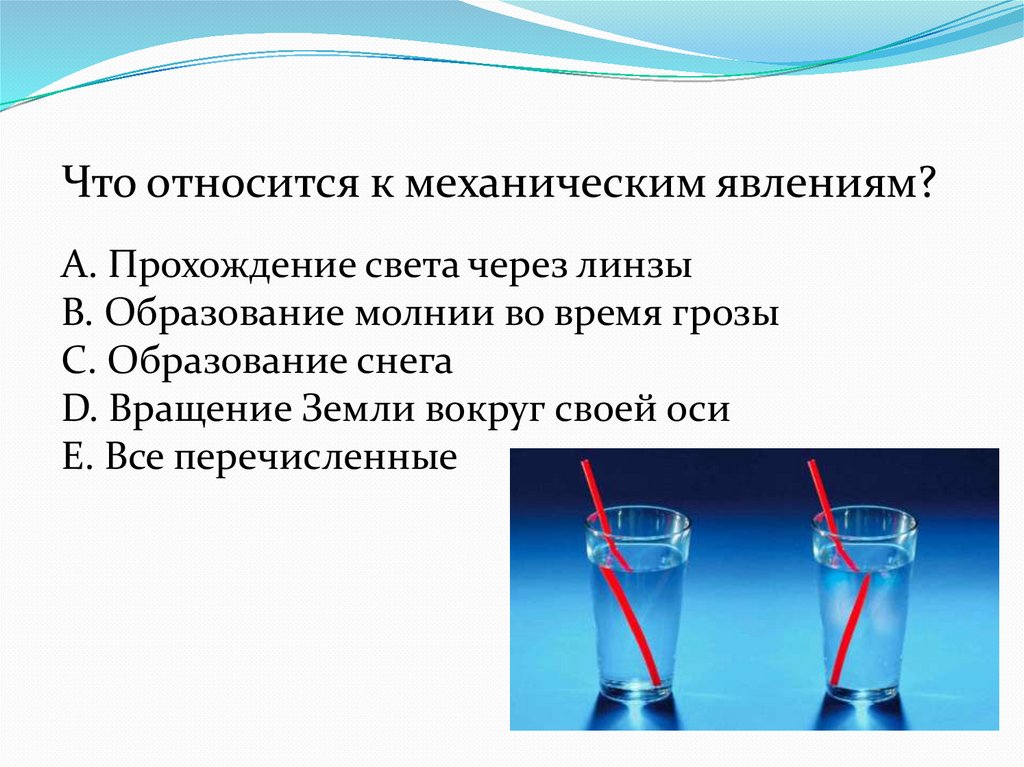 Что относится к механическим явлениям?

A. Прохождение света через линзы
B. Образование молнии во время грозы
C. Образование снега
D. Вращение Земли вокруг своей оси
E. Все перечисленные